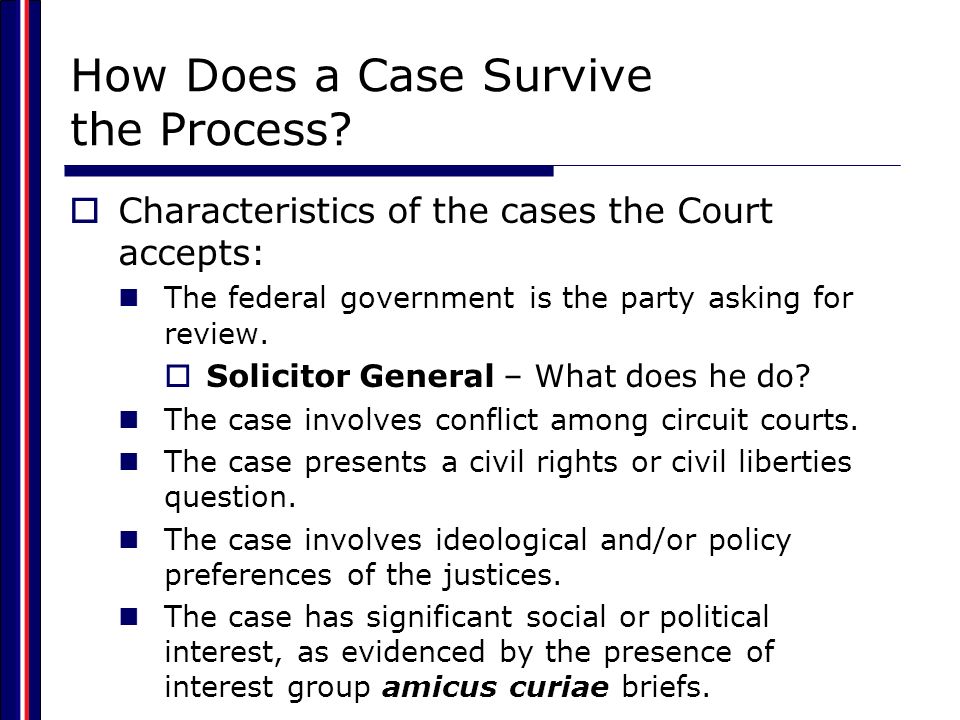 How Does a Case Survive the Process?

Characteristics of the cases the Court accepts:

The federal government is the party asking for review.

Solicitor General – What does he do?

The case involves conflict among circuit courts.

The case presents a civil rights or civil liberties question.

The case involves ideological and/or policy preferences of the justices.

The case has significant social or political interest, as evidenced by the presence of interest group amicus curiae briefs.